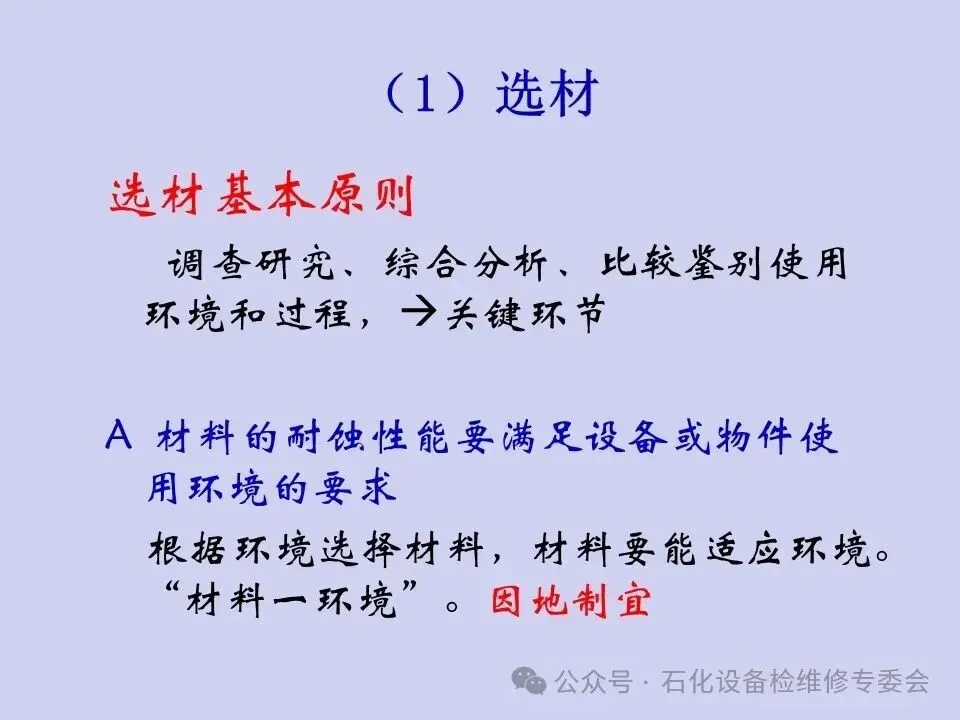 （1）选材

选材基本原则

调查研究、综合分析、比较鉴别使用环境和过程，→关键环节

A 材料的耐蚀性能要满足设备或物件使用环境的要求

根据环境选择材料，材料要能适应环境。“材料一环境”。因地制宜

公众号 · 石化设备检维修专委会